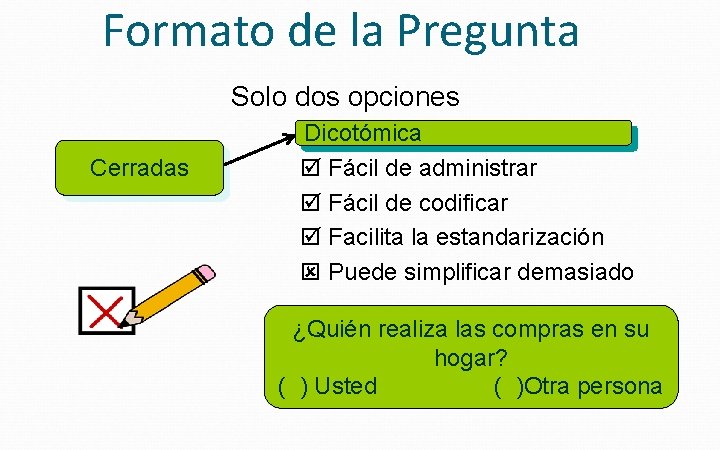 Formato de la Pregunta

Solo dos opciones

Cerradas

Dicotómica

☑ Fácil de administrar
☑ Fácil de codificar
☑ Facilita la estandarización
☒ Puede simplificar demasiado

¿Quién realiza las compras en su hogar?
( ) Usted ( )Otra persona